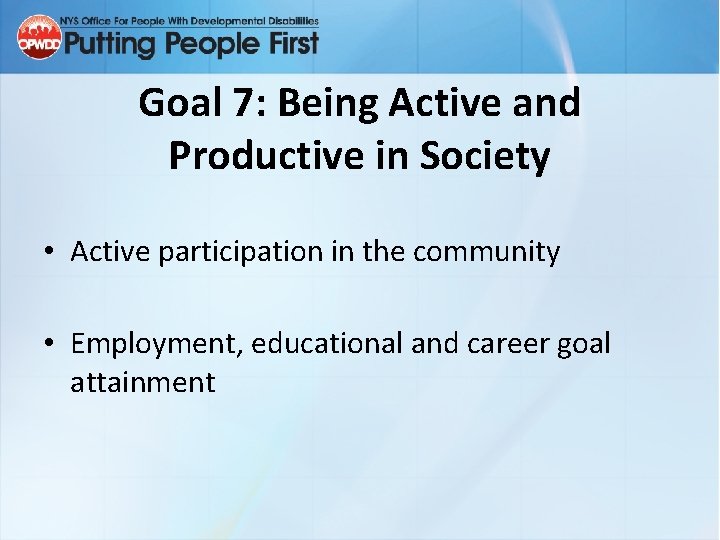 OPWDD
NYS Office For People With Developmental Disabilities
Putting People First

Goal 7: Being Active and Productive in Society

• Active participation in the community

• Employment, educational and career goal attainment